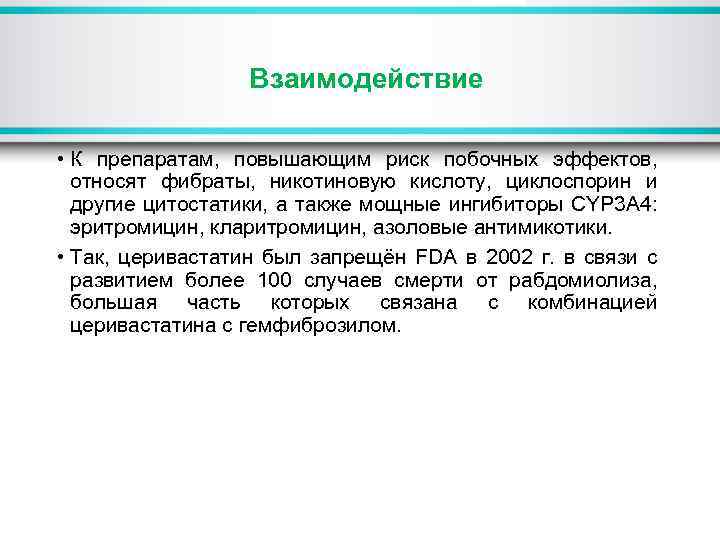 Взаимодействие

• К препаратам, повышающим риск побочных эффектов, относят фибраты, никотиновую кислоту, циклоспорин и другие цитостатики, а также мощные ингибиторы CYP3A4: эритромицин, кларитромицин, азоловые антимикотики.

• Так, церивастатин был запрещён FDA в 2002 г. в связи с развитием более 100 случаев смерти от рабдомиолиза, большая часть которых связана с комбинацией церивастатина с гемфиброзилом.